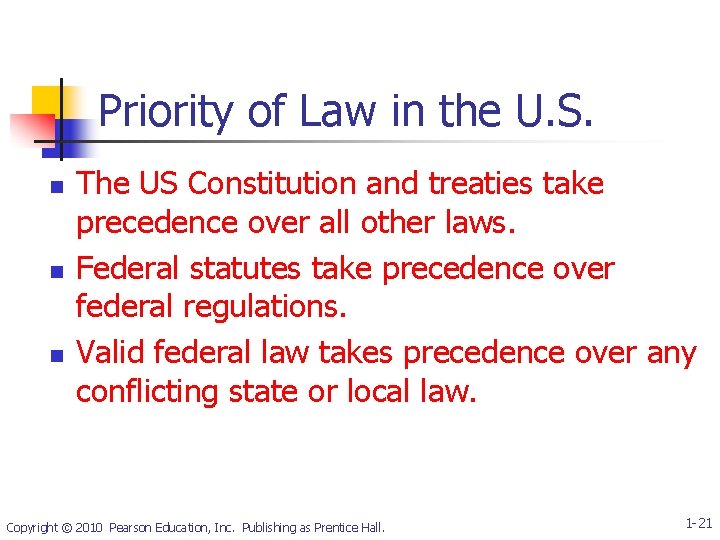 Priority of Law in the U.S.

- The US Constitution and treaties take precedence over all other laws.
- Federal statutes take precedence over federal regulations.
- Valid federal law takes precedence over any conflicting state or local law.

Copyright © 2010 Pearson Education, Inc. Publishing as Prentice Hall.

1-21